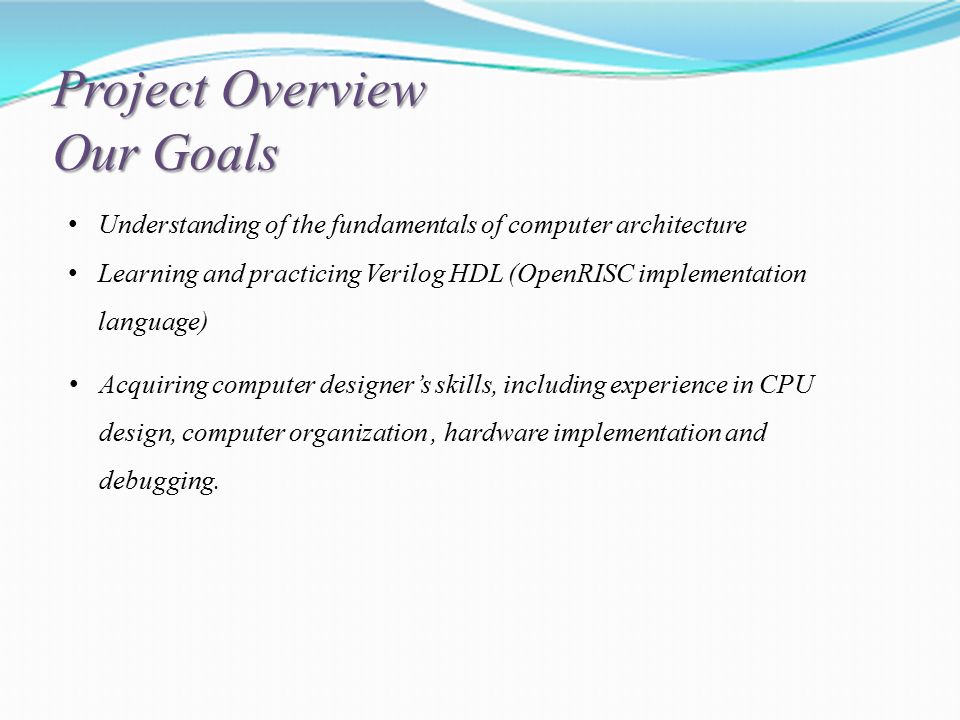 Project Overview
Our Goals

• Understanding of the fundamentals of computer architecture
• Learning and practicing Verilog HDL (OpenRISC implementation language)
• Acquiring computer designer's skills, including experience in CPU design, computer organization , hardware implementation and debugging.